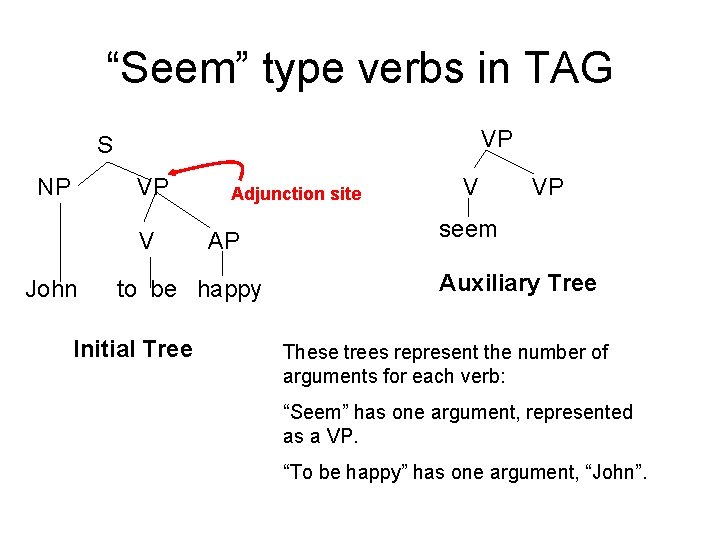 “Seem” type verbs in TAG

S

NP

VP

Adjunction site

V

AP

John

to be

happy

Initial Tree

VP

V

VP

seem

Auxiliary Tree

These trees represent the number of arguments for each verb:

“Seem” has one argument, represented as a VP.

“To be happy” has one argument, “John”.